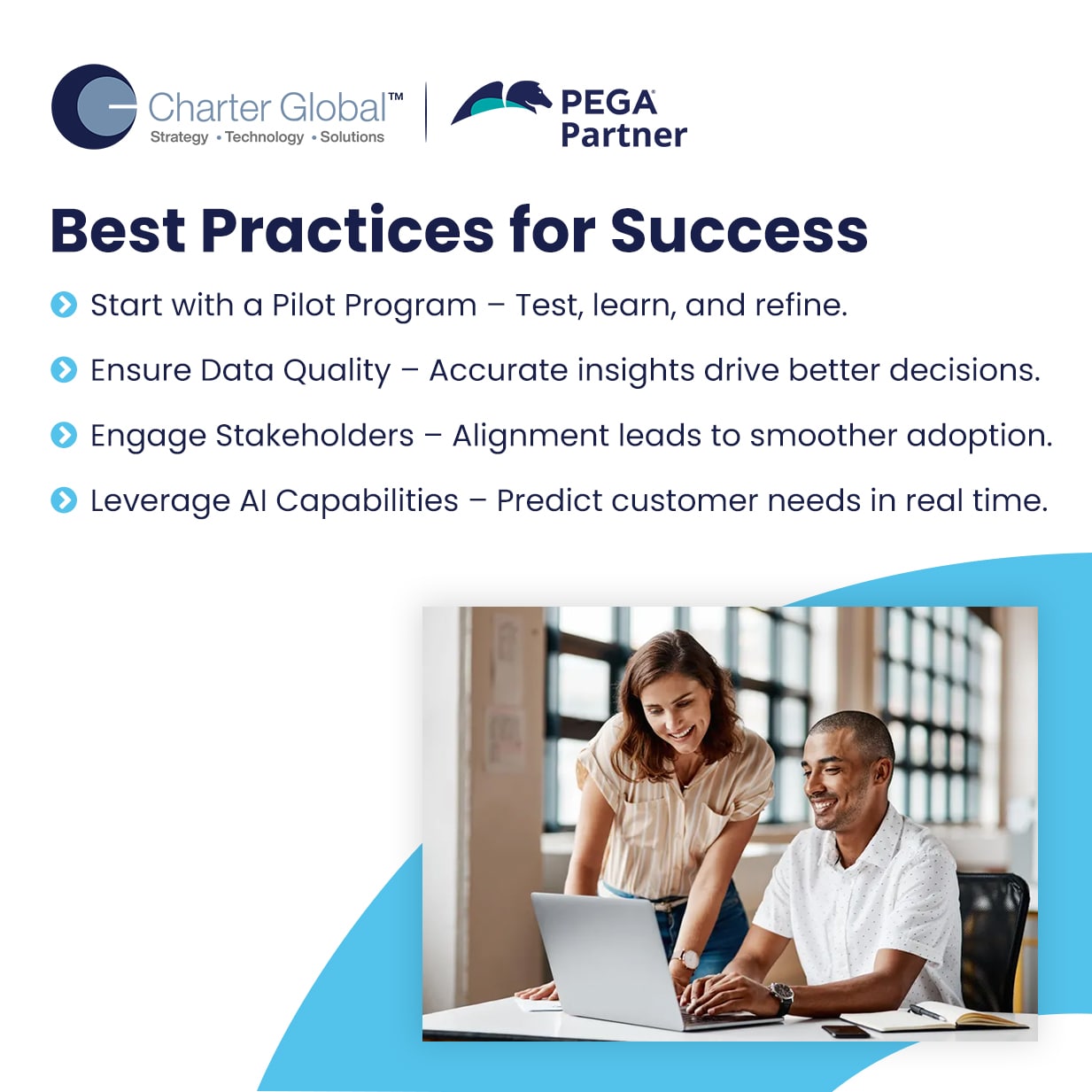 Charter Global™
Strategy • Technology • Solutions

PEGA®
Partner

Best Practices for Success

Start with a Pilot Program – Test, learn, and refine.

Ensure Data Quality – Accurate insights drive better decisions.

Engage Stakeholders – Alignment leads to smoother adoption.

Leverage AI Capabilities – Predict customer needs in real time.